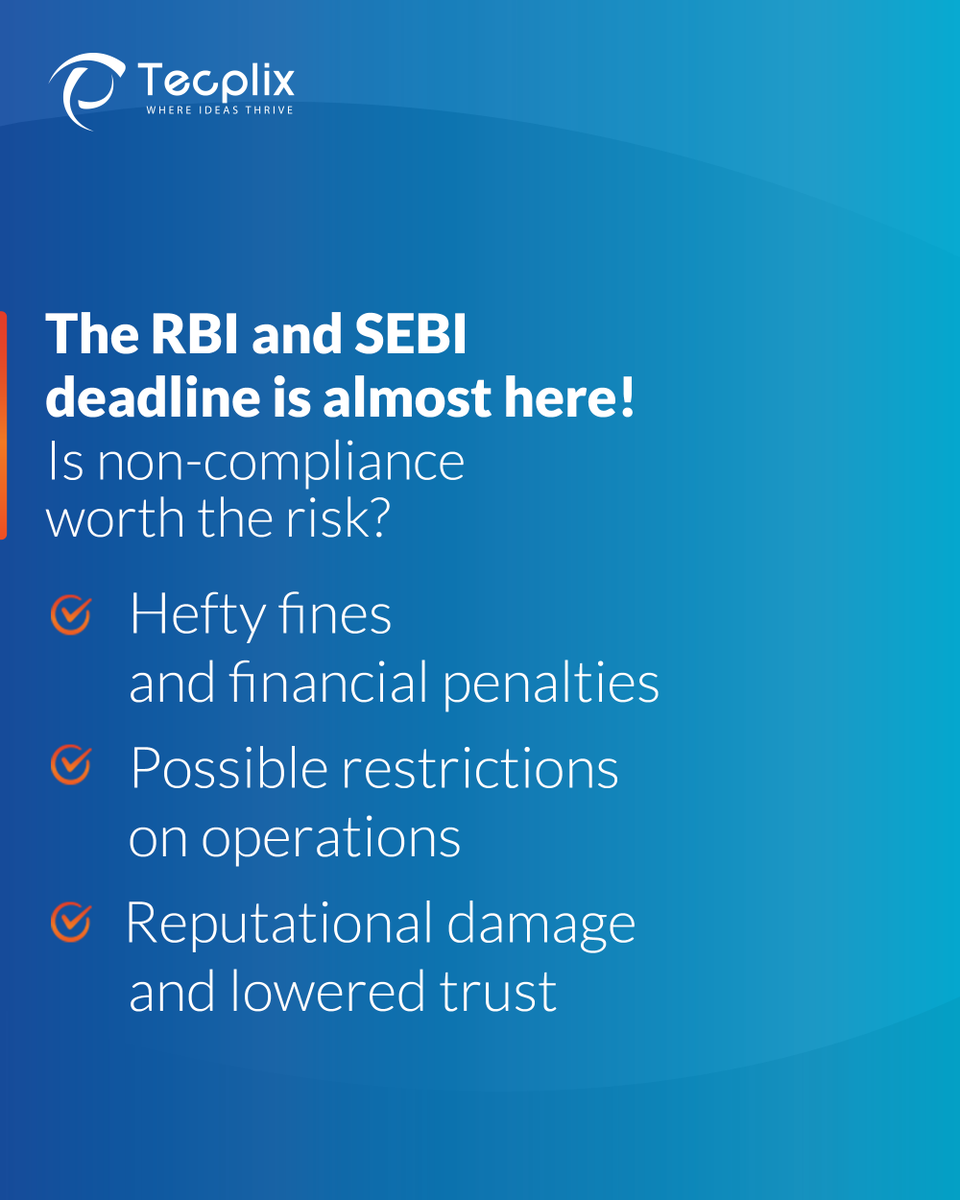 Tecplix
WHERE IDEAS THRIVE

The RBI and SEBI deadline is almost here!
Is non-compliance worth the risk?

Hefty fines and financial penalties

Possible restrictions on operations

Reputational damage and lowered trust